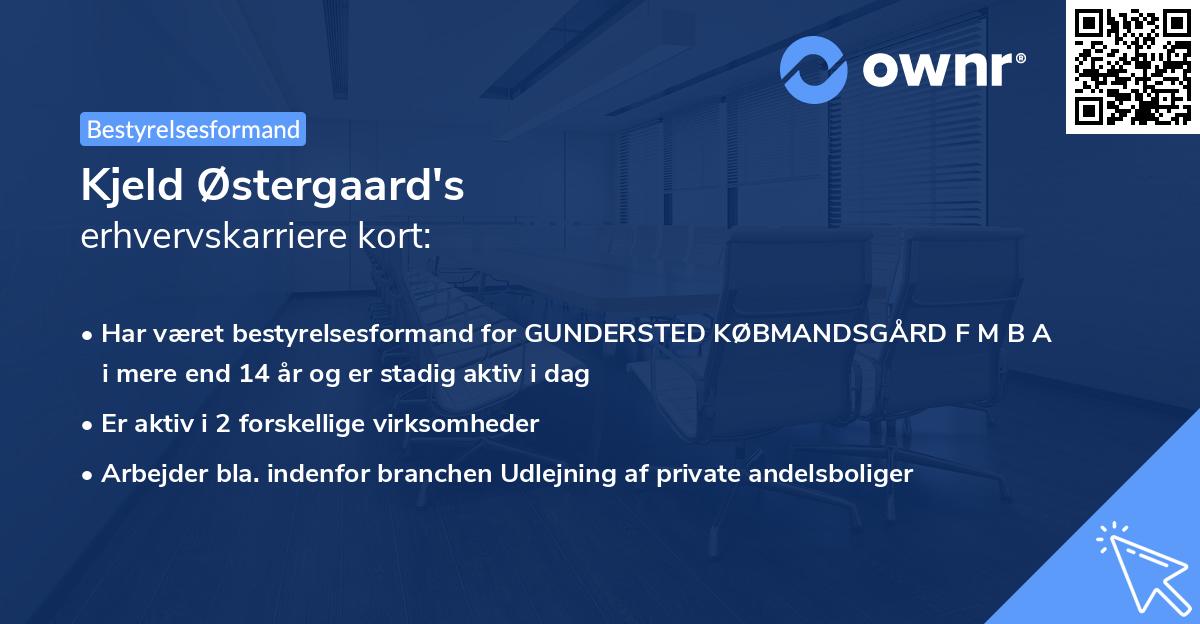 ownr®

Bestyrelsesformand

Kjeld Østergaard's
erhvervskarriere kort:

• Har været bestyrelsesformand for GUNDERSTED KØBMANDSGÅRD F M B A i mere end 14 år og er stadig aktiv i dag
• Er aktiv i 2 forskellige virksomheder
• Arbejder bla. indenfor branchen Udlejning af private andelsboliger